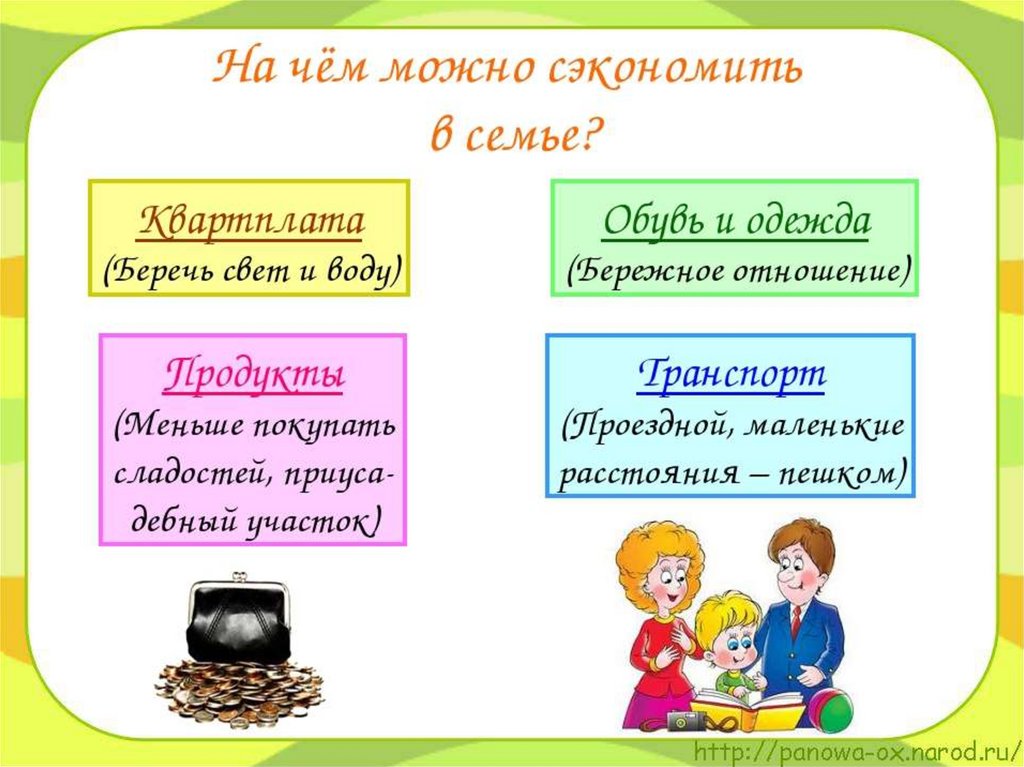 На чём можно сэкономить в семье?

Квартплата
(Беречь свет и воду)

Обувь и одежда
(Бережное отношение)

Продукты
(Меньше покупать сладостей, приусадебный участок)

Транспорт
(Проездной, маленькие расстояния – пешком)

http://panowa-ox.narod.ru/